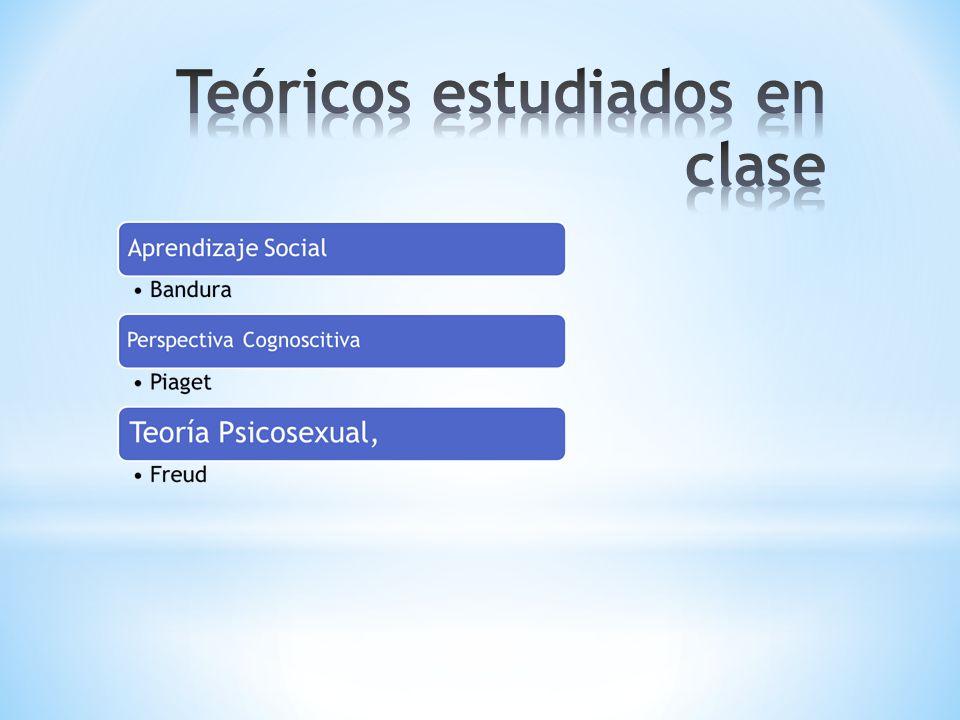 Teóricos estudiados en clase

Aprendizaje Social

• Bandura

Perspectiva Cognoscitiva

• Piaget

Teoría Psicosexual,

• Freud